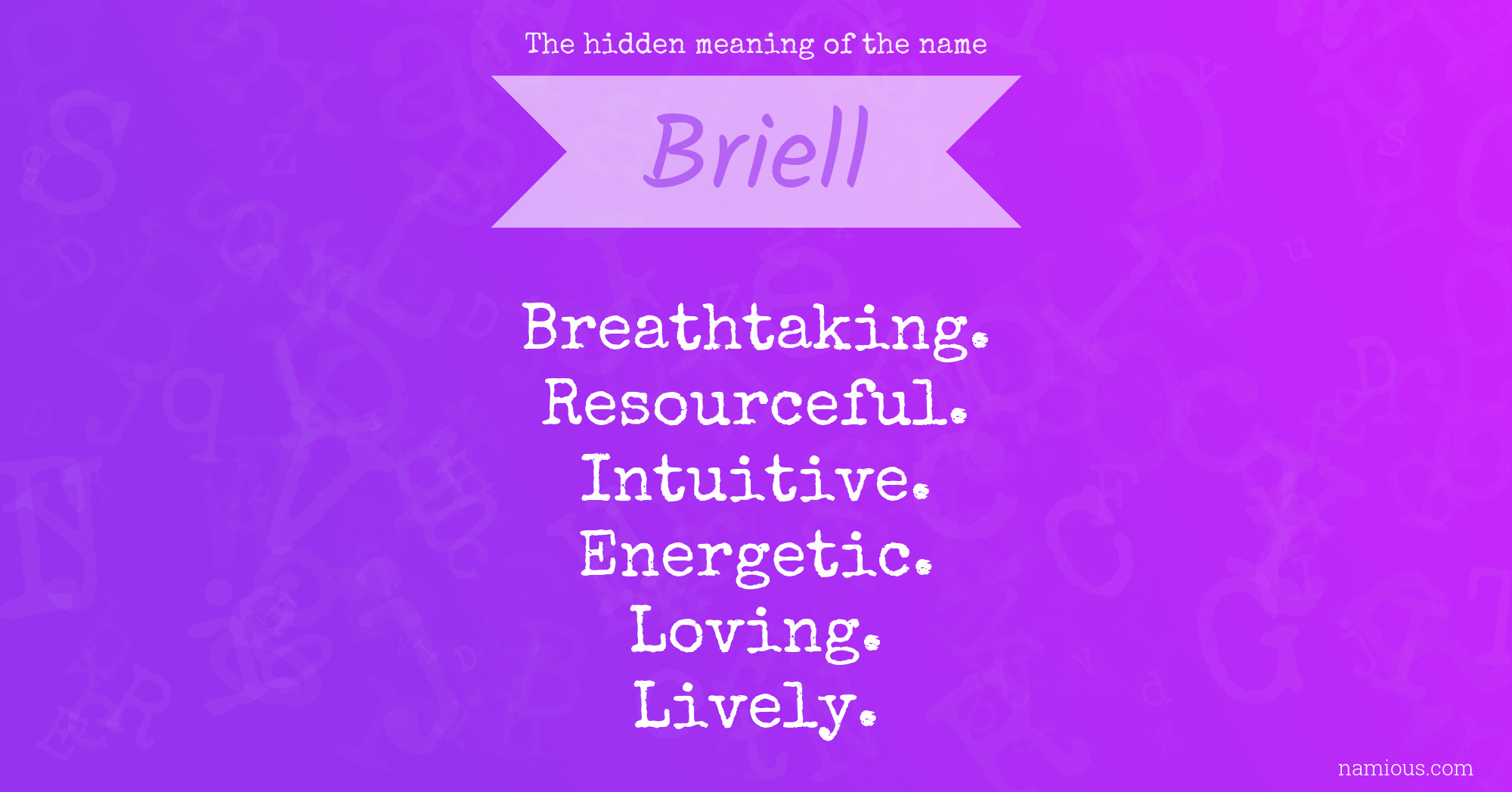 The hidden meaning of the name

Briell

Breathtaking.
Resourceful.
Intuitive.
Energetic.
Loving.
Lively.

namious.com